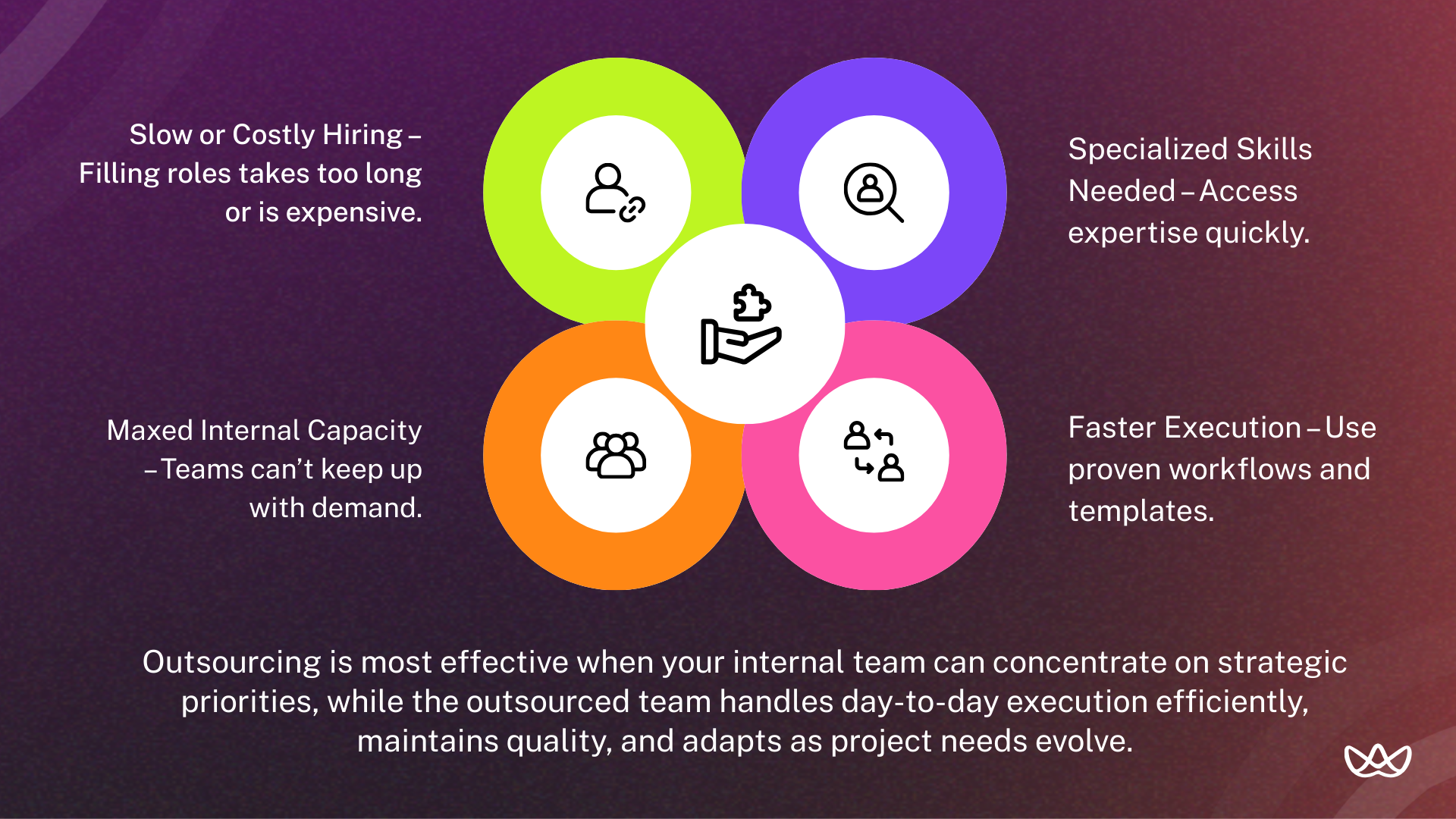 Slow or Costly Hiring – Filling roles takes too long or is expensive.

Specialized Skills Needed – Access expertise quickly.

Maxed Internal Capacity – Teams can't keep up with demand.

Faster Execution – Use proven workflows and templates.

Outsourcing is most effective when your internal team can concentrate on strategic priorities, while the outsourced team handles day-to-day execution efficiently, maintains quality, and adapts as project needs evolve.